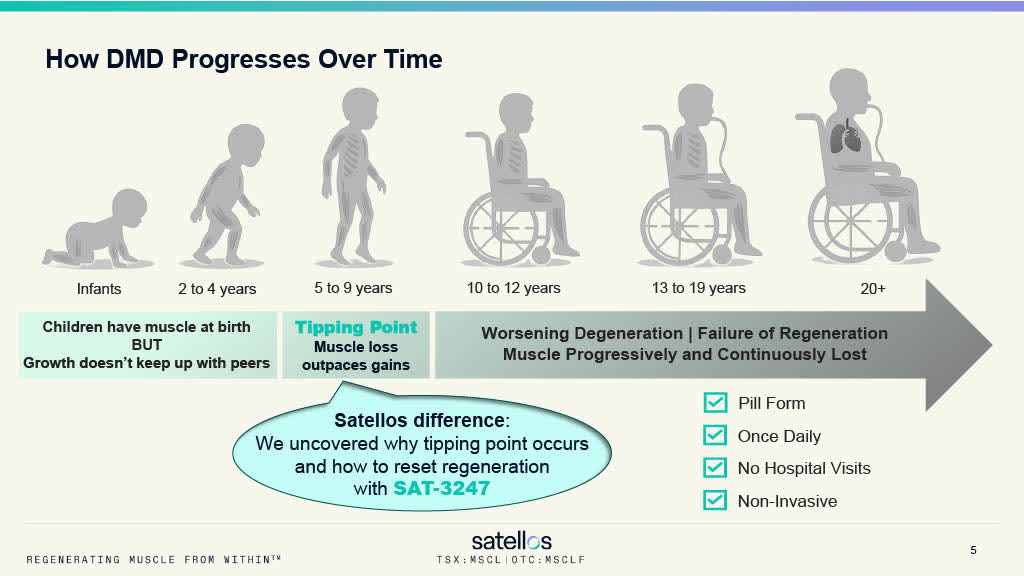 How DMD Progresses Over Time

Infants

2 to 4 years

5 to 9 years

10 to 12 years

13 to 19 years

20+

Children have muscle at birth
BUT
Growth doesn't keep up with peers

Tipping Point
Muscle loss outpaces gains

Worsening Degeneration | Failure of Regeneration
Muscle Progressively and Continuously Lost

Satellos difference:
We uncovered why tipping point occurs and how to reset regeneration with SAT-3247

Pill Form

Once Daily

No Hospital Visits

Non-Invasive

REGENERATING MUSCLE FROM WITHIN™

satellos
TSX:MSCL | OTC:MSCLF

5